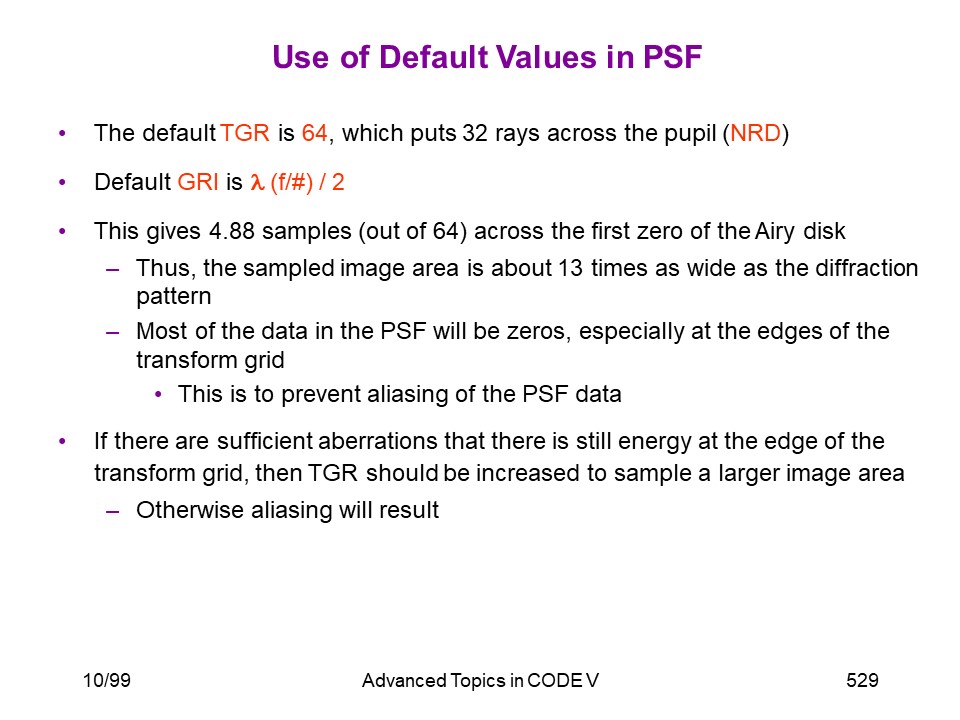 Use of Default Values in PSF

• The default TGR is 64, which puts 32 rays across the pupil (NRD)

• Default GRI is $\lambda$ (f/#) / 2

• This gives 4.88 samples (out of 64) across the first zero of the Airy disk

– Thus, the sampled image area is about 13 times as wide as the diffraction pattern

– Most of the data in the PSF will be zeros, especially at the edges of the transform grid

• This is to prevent aliasing of the PSF data

• If there are sufficient aberrations that there is still energy at the edge of the transform grid, then TGR should be increased to sample a larger image area

– Otherwise aliasing will result

10/99 Advanced Topics in CODE V 529